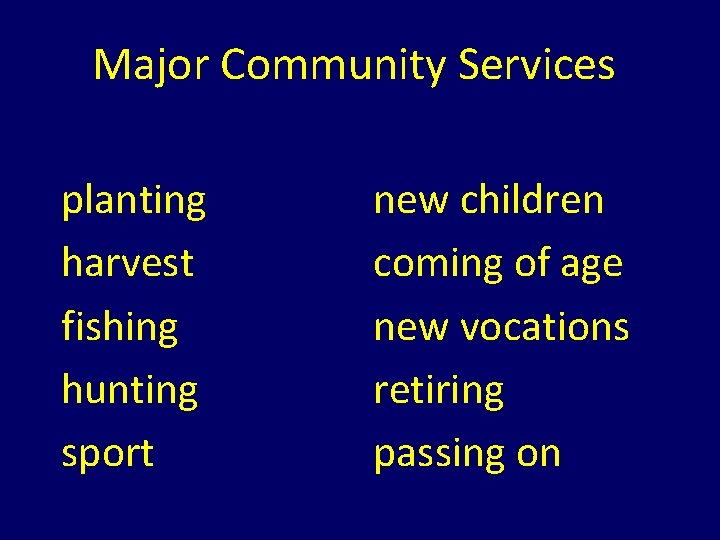 Major Community Services

planting
harvest
fishing
hunting
sport

new children
coming of age
new vocations
retiring
passing on